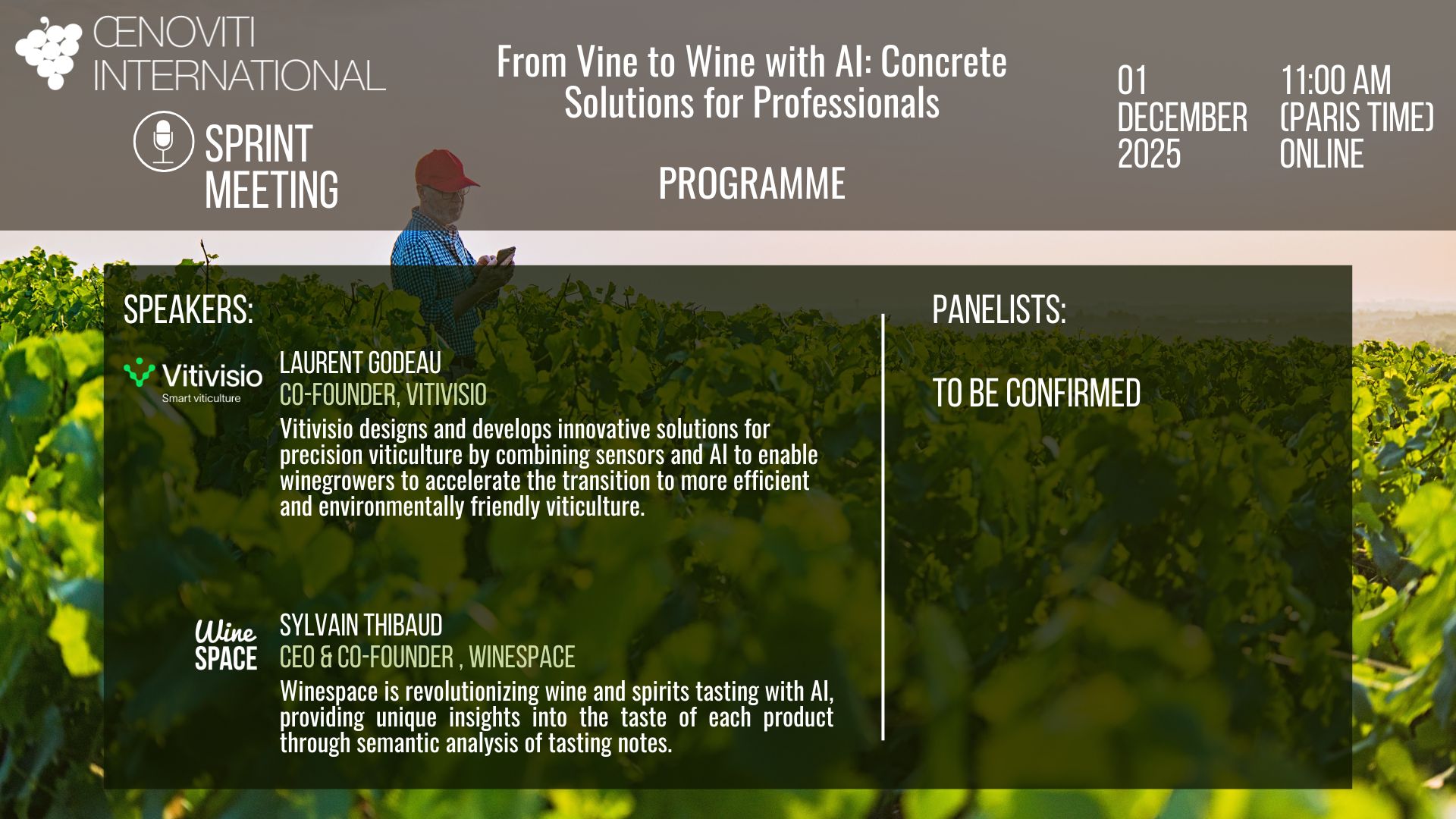 ŒNOVITI INTERNATIONAL

SPRINT MEETING

From Vine to Wine with AI: Concrete Solutions for Professionals

PROGRAMME

01 DECEMBER 2025

11:00 AM (PARIS TIME) ONLINE

SPEAKERS:

Vitivisio
Smart viticulture

LAURENT GODEAU
CO-FOUNDER, VITIVISIO
Vitivisio designs and develops innovative solutions for precision viticulture by combining sensors and AI to enable winegrowers to accelerate the transition to more efficient and environmentally friendly viticulture.

Wine SPACE

SYLVAIN THIBAUD
CEO & CO-FOUNDER , WINESPACE
Winespace is revolutionizing wine and spirits tasting with AI, providing unique insights into the taste of each product through semantic analysis of tasting notes.

PANELISTS:

TO BE CONFIRMED